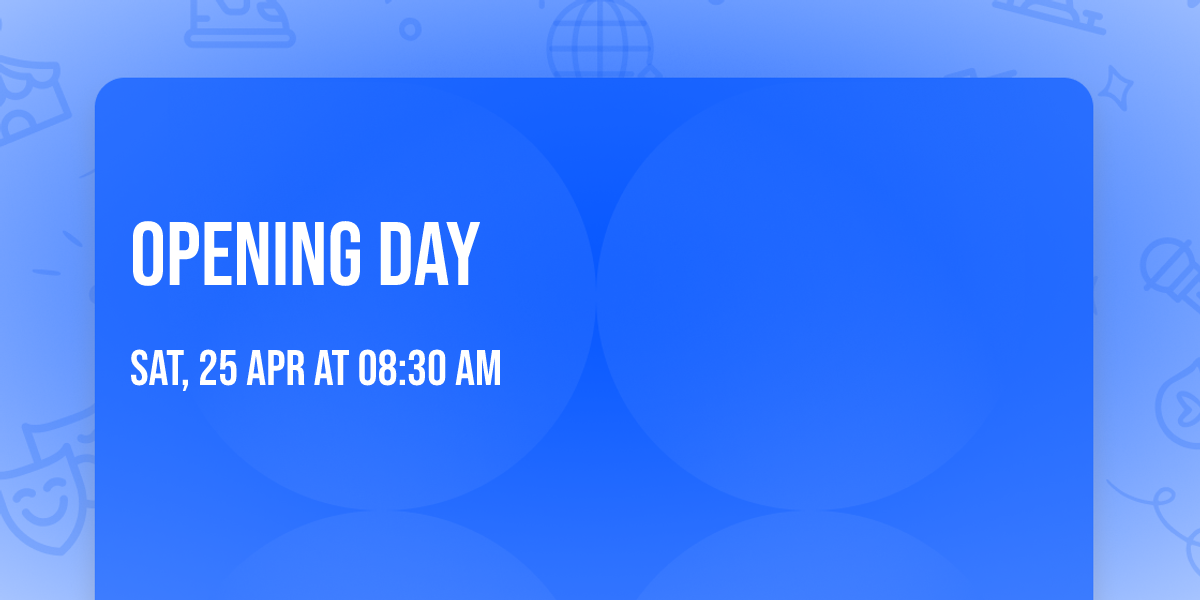 OPENING DAY

SAT, 25 APR AT 08:30 AM